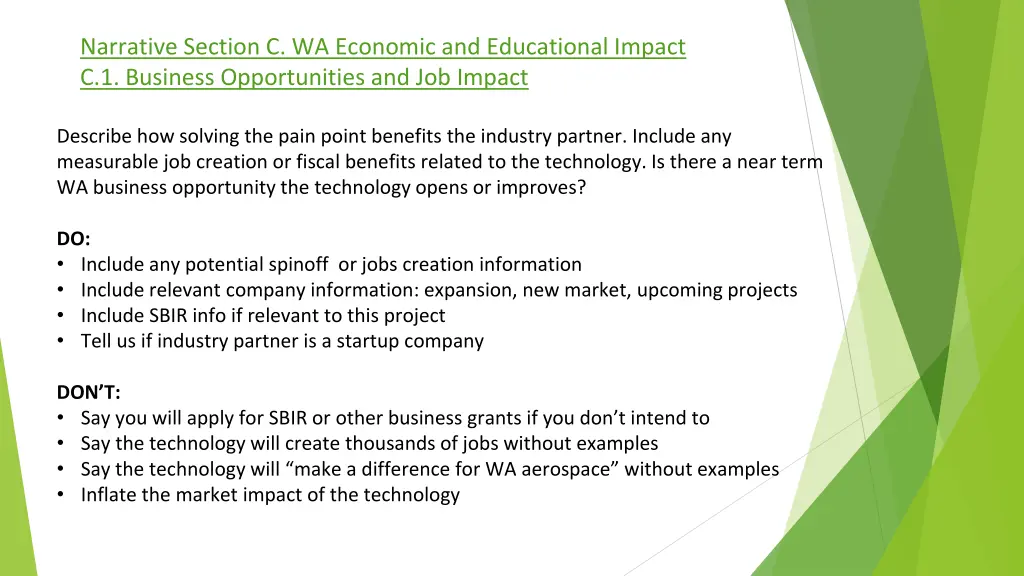 Narrative Section C. WA Economic and Educational Impact
C.1. Business Opportunities and Job Impact

Describe how solving the pain point benefits the industry partner. Include any measurable job creation or fiscal benefits related to the technology. Is there a near term WA business opportunity the technology opens or improves?

DO:
• Include any potential spinoff or jobs creation information
• Include relevant company information: expansion, new market, upcoming projects
• Include SBIR info if relevant to this project
• Tell us if industry partner is a startup company

DON'T:
• Say you will apply for SBIR or other business grants if you don't intend to
• Say the technology will create thousands of jobs without examples
• Say the technology will "make a difference for WA aerospace" without examples
• Inflate the market impact of the technology